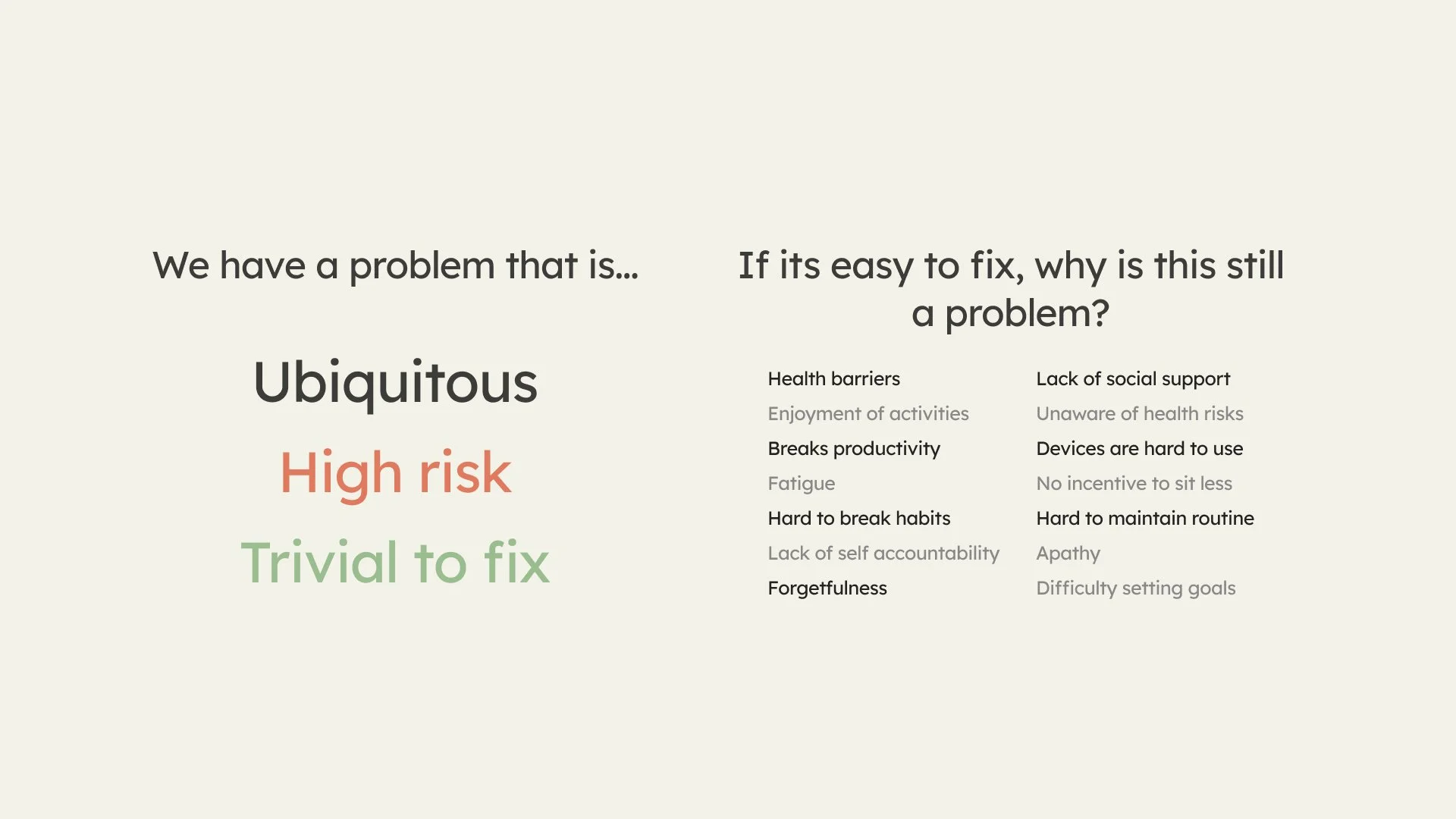 We have a problem that is...

Ubiquitous

High risk

Trivial to fix

If its easy to fix, why is this still a problem?

Health barriers
Enjoyment of activities
Breaks productivity
Fatigue
Hard to break habits
Lack of self accountability
Forgetfulness

Lack of social support
Unaware of health risks
Devices are hard to use
No incentive to sit less
Hard to maintain routine
Apathy
Difficulty setting goals